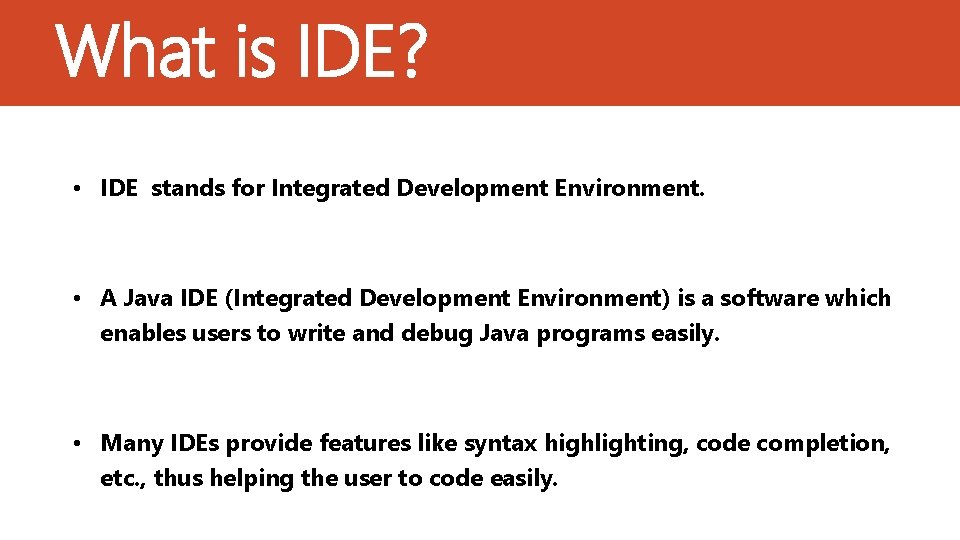 What is IDE?

• IDE stands for Integrated Development Environment.

• A Java IDE (Integrated Development Environment) is a software which enables users to write and debug Java programs easily.

• Many IDEs provide features like syntax highlighting, code completion, etc., thus helping the user to code easily.